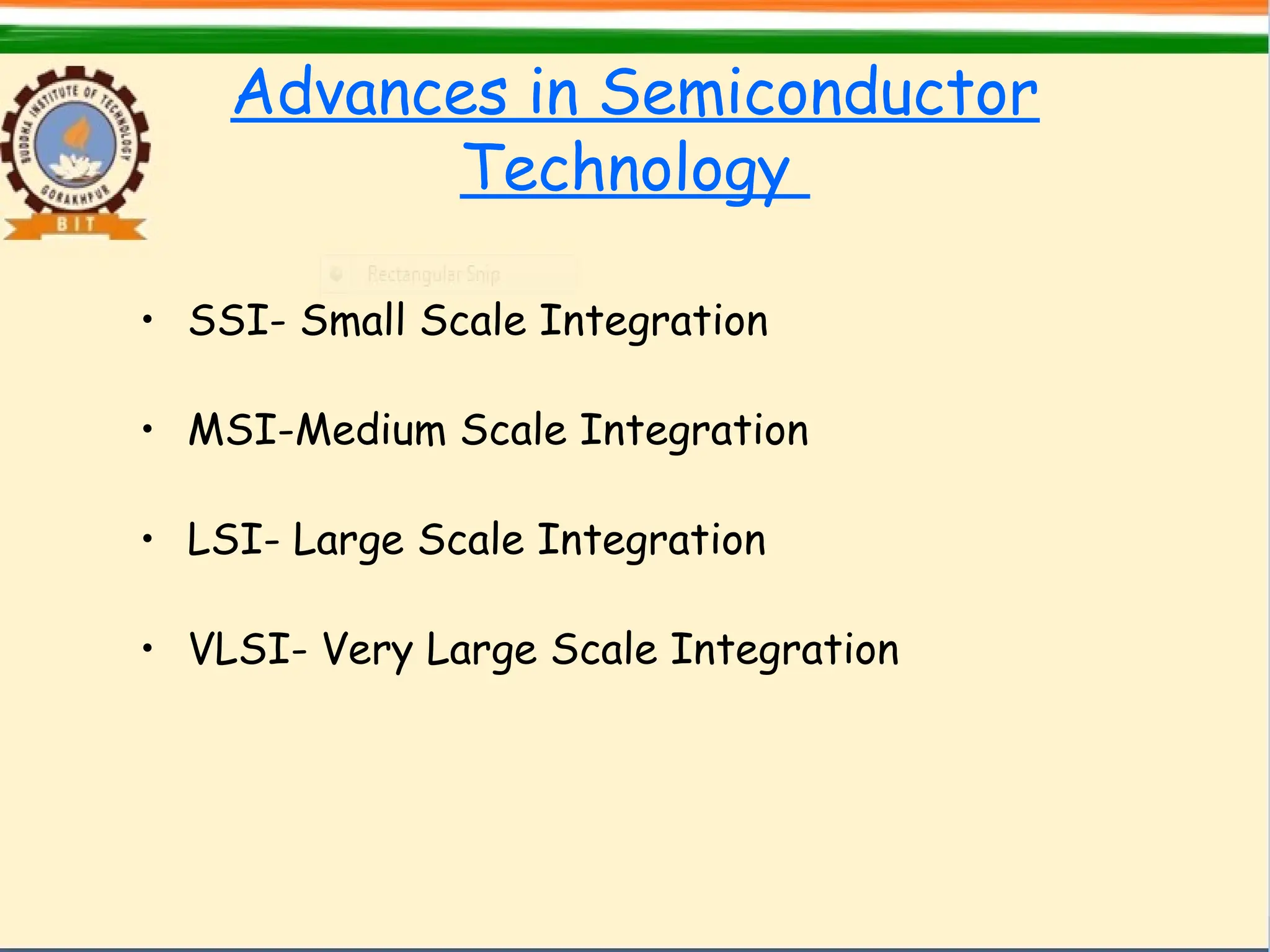 BUDDHA INSTITUTE OF TECHNOLOGY
GORAKHPUR
BIT

Advances in Semiconductor Technology

Rectangular Snip

• SSI- Small Scale Integration

• MSI-Medium Scale Integration

• LSI- Large Scale Integration

• VLSI- Very Large Scale Integration